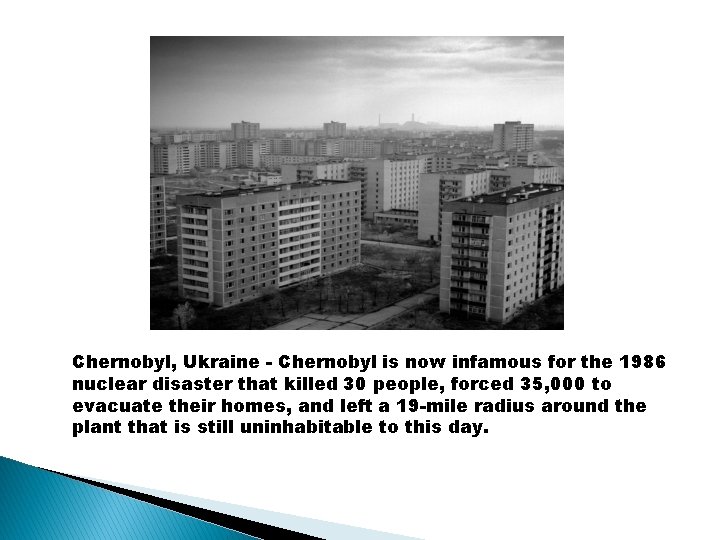 Chernobyl, Ukraine - Chernobyl is now infamous for the 1986 nuclear disaster that killed 30 people, forced 35,000 to evacuate their homes, and left a 19-mile radius around the plant that is still uninhabitable to this day.